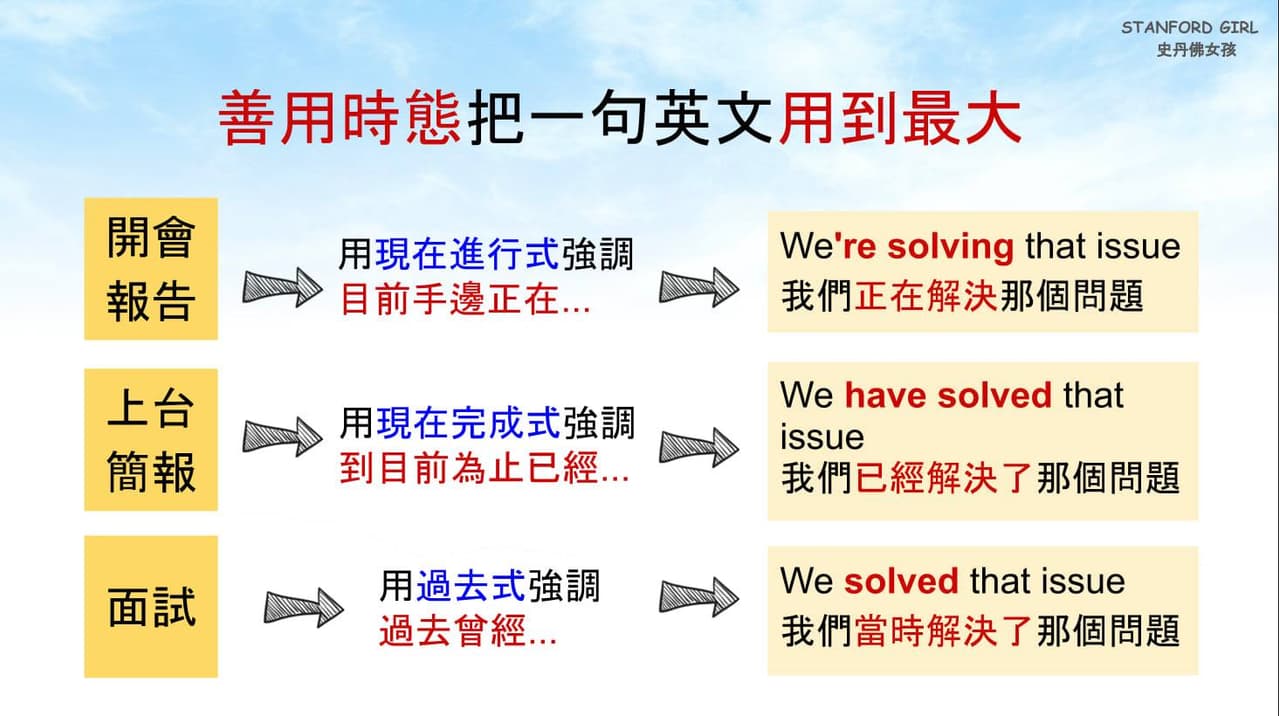 STANFORD GIRL
史丹佛女孩

善用時態把一句英文用到最大

開會報告

用現在進行式強調
目前手邊正在...

We're solving that issue
我們正在解決那個問題

上台簡報

用現在完成式強調
到目前為止已經...

We have solved that issue
我們已經解決了那個問題

面試

用過去式強調
過去曾經...

We solved that issue
我們當時解決了那個問題